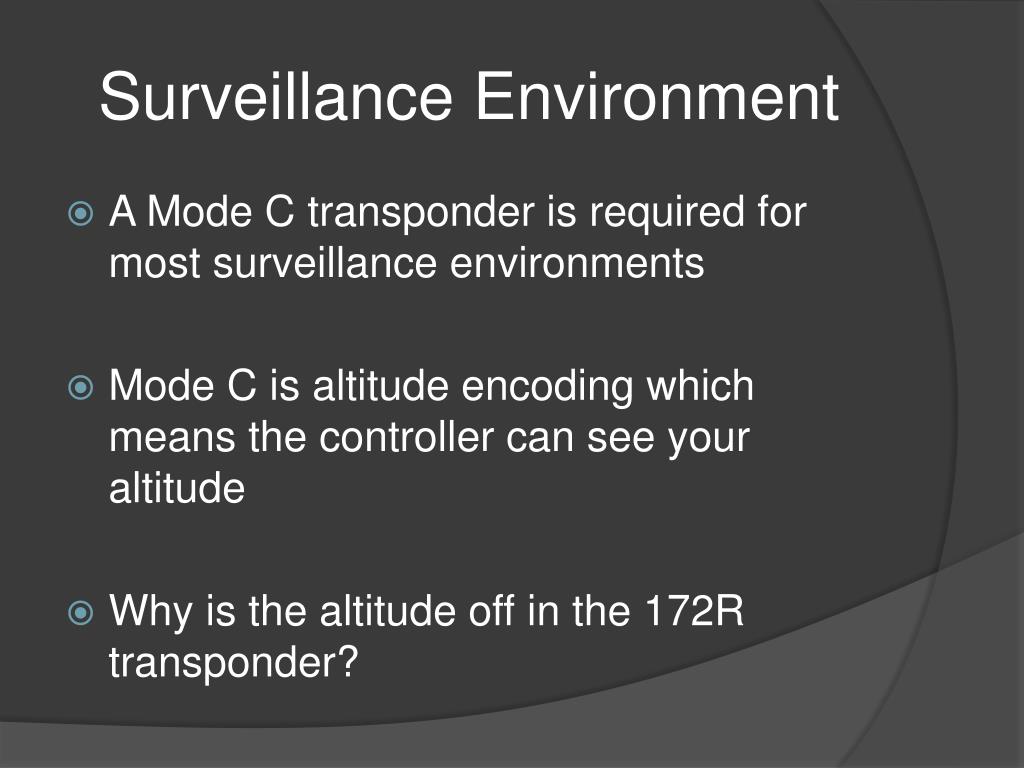 Surveillance Environment

A Mode C transponder is required for most surveillance environments

Mode C is altitude encoding which means the controller can see your altitude

Why is the altitude off in the 172R transponder?